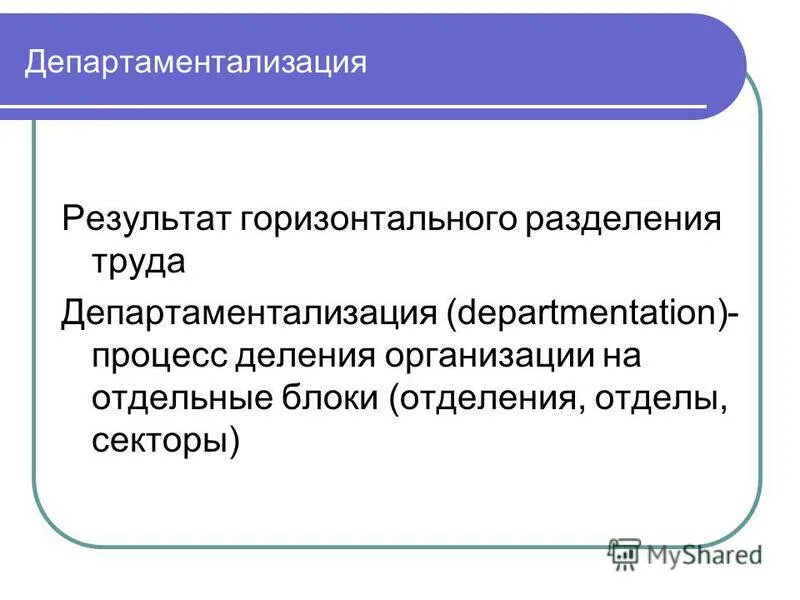 Департаментализация

Результат горизонтального разделения труда

Департаментализация (departmentation)- процесс деления организации на отдельные блоки (отделения, отделы, секторы)

MyShared